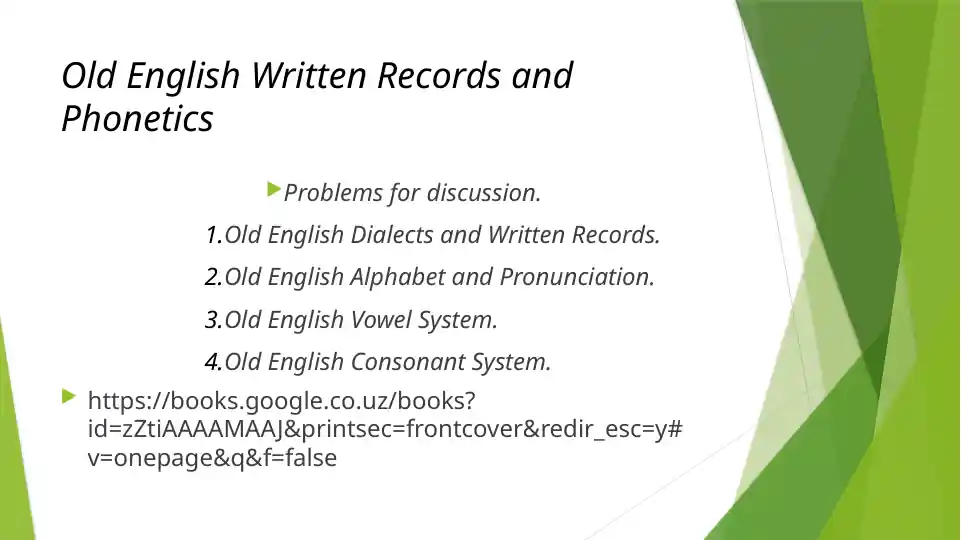 Old English Written Records and Phonetics

Problems for discussion.

1.Old English Dialects and Written Records.

2.Old English Alphabet and Pronunciation.

3.Old English Vowel System.

4.Old English Consonant System.

https://books.google.co.uz/books?id=zZtiAAAAMAAJ&printsec=frontcover&redir_esc=y#v=onepage&q&f=false